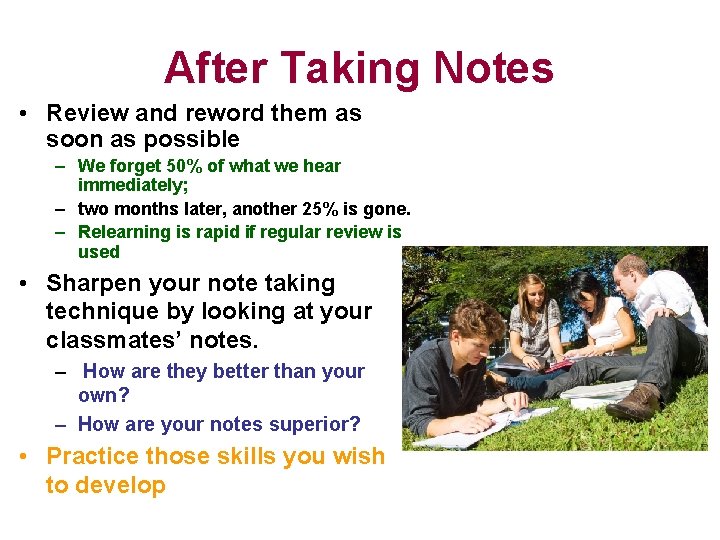 After Taking Notes

• Review and reword them as soon as possible
– We forget 50% of what we hear immediately;
– two months later, another 25% is gone.
– Relearning is rapid if regular review is used

• Sharpen your note taking technique by looking at your classmates' notes.
– How are they better than your own?
– How are your notes superior?

• Practice those skills you wish to develop